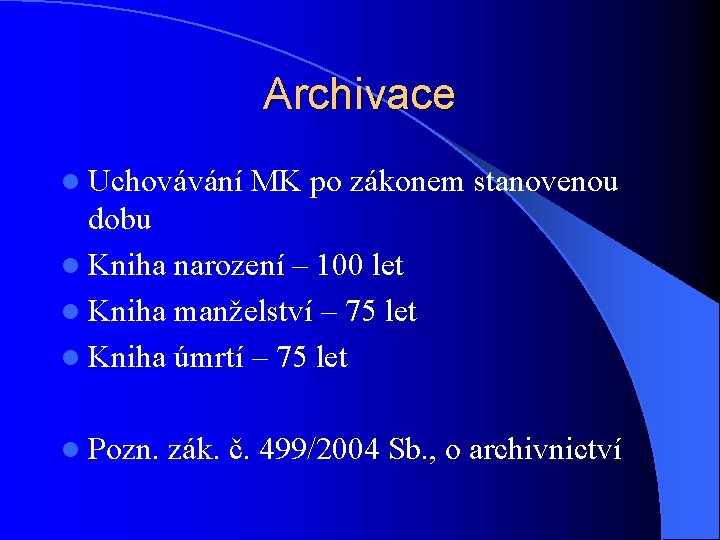 Archivace

- Uchovávání MK po zákonem stanovenou dobu
- Kniha narození – 100 let
- Kniha manželství – 75 let
- Kniha úmrtí – 75 let

- Pozn. zák. č. 499/2004 Sb., o archivnictví